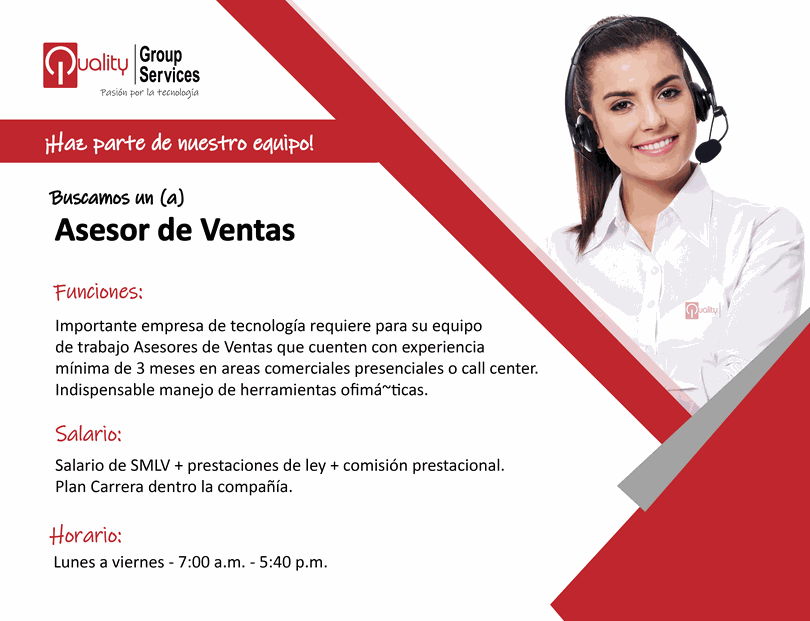 Quality Group Services
Pasión por la tecnología

¡Haz parte de nuestro equipo!

Buscamos un (a)
Asesor de Ventas

Funciones:

Importante empresa de tecnología requiere para su equipo de trabajo Asesores de Ventas que cuenten con experiencia mínima de 3 meses en areas comerciales presenciales o call center. Indispensable manejo de herramientas ofimá~ticas.

Salario:

Salario de SMLV + prestaciones de ley + comisión prestacional. Plan Carrera dentro la compañía.

Horario:

Lunes a viernes - 7:00 a.m. - 5:40 p.m.

Quality